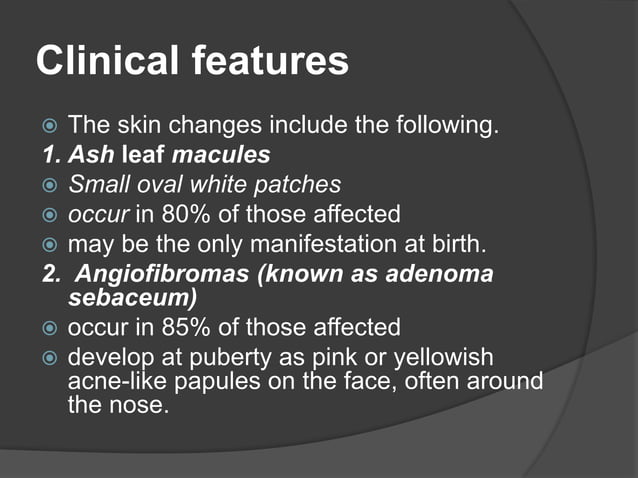 Clinical features

The skin changes include the following.
1. Ash leaf macules
Small oval white patches
occur in 80% of those affected
may be the only manifestation at birth.
2. Angiofibromas (known as adenoma sebaceum)
occur in 85% of those affected
develop at puberty as pink or yellowish acne-like papules on the face, often around the nose.